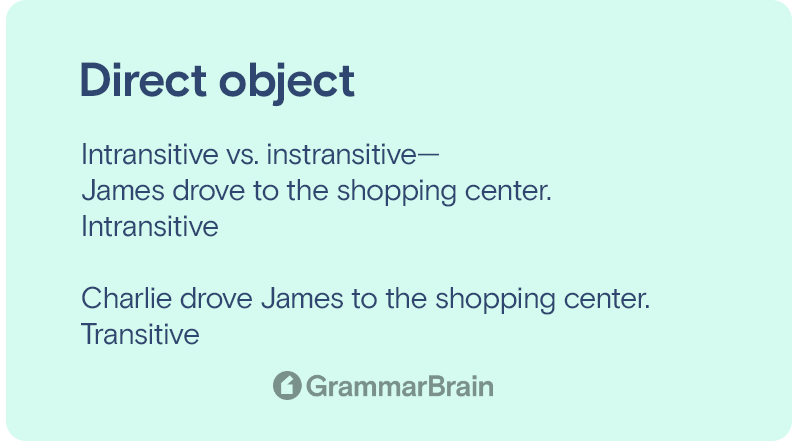 Direct object

Intransitive vs. instransitive—
James drove to the shopping center.
Intransitive

Charlie drove James to the shopping center.
Transitive

GrammarBrain